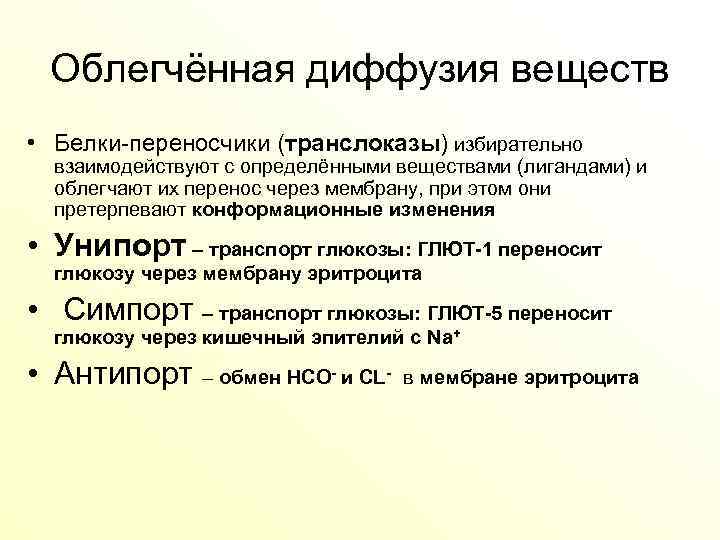 Облегчённая диффузия веществ

• Белки-переносчики (транслоказы) избирательно взаимодействуют с определёнными веществами (лигандами) и облегчают их перенос через мембрану, при этом они претерпевают конформационные изменения

• Унипорт – транспорт глюкозы: ГЛЮТ-1 переносит глюкозу через мембрану эритроцита

• Симпорт – транспорт глюкозы: ГЛЮТ-5 переносит глюкозу через кишечный эпителий с $Na^+$

• Антипорт – обмен $HCO^-$ и $CL^-$ в мембране эритроцита